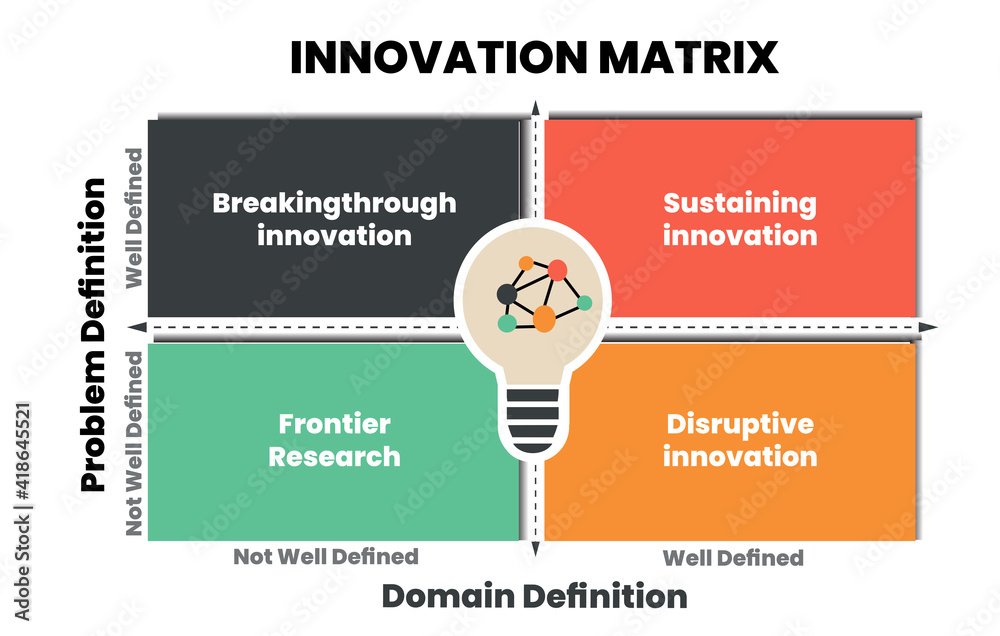 INNOVATION MATRIX

Problem Definition

Well Defined

Not Well Defined

Breakingthrough innovation

Sustaining innovation

Frontier Research

Disruptive innovation

Not Well Defined

Well Defined

Domain Definition

Adobe Stock | #418645521